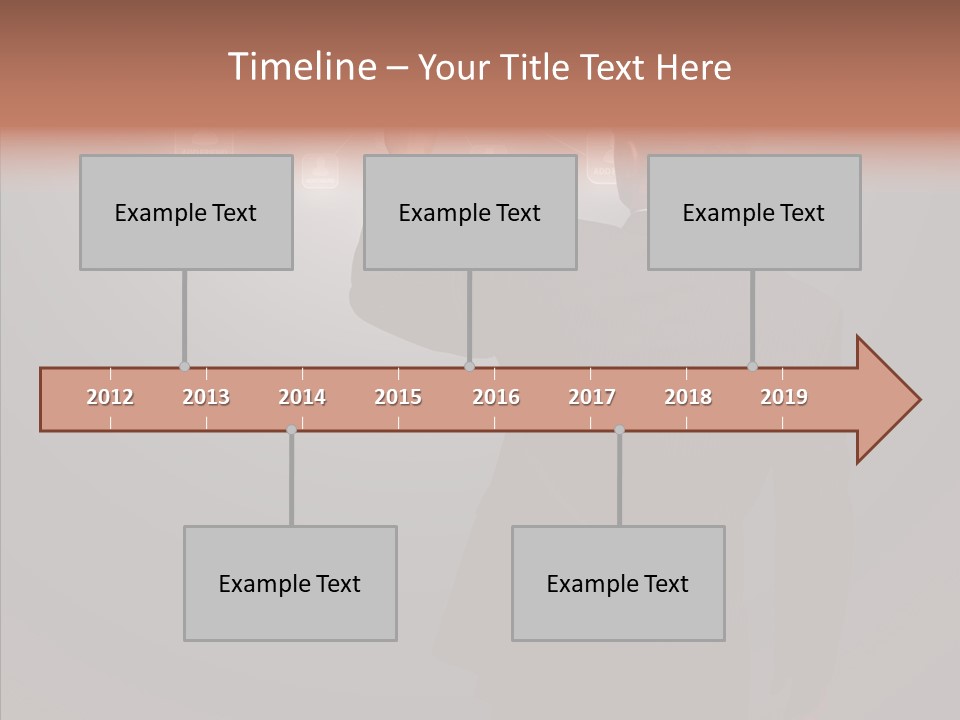 Timeline – Your Title Text Here

Example Text

Example Text

Example Text

2012 2013 2014 2015 2016 2017 2018 2019

Example Text

Example Text